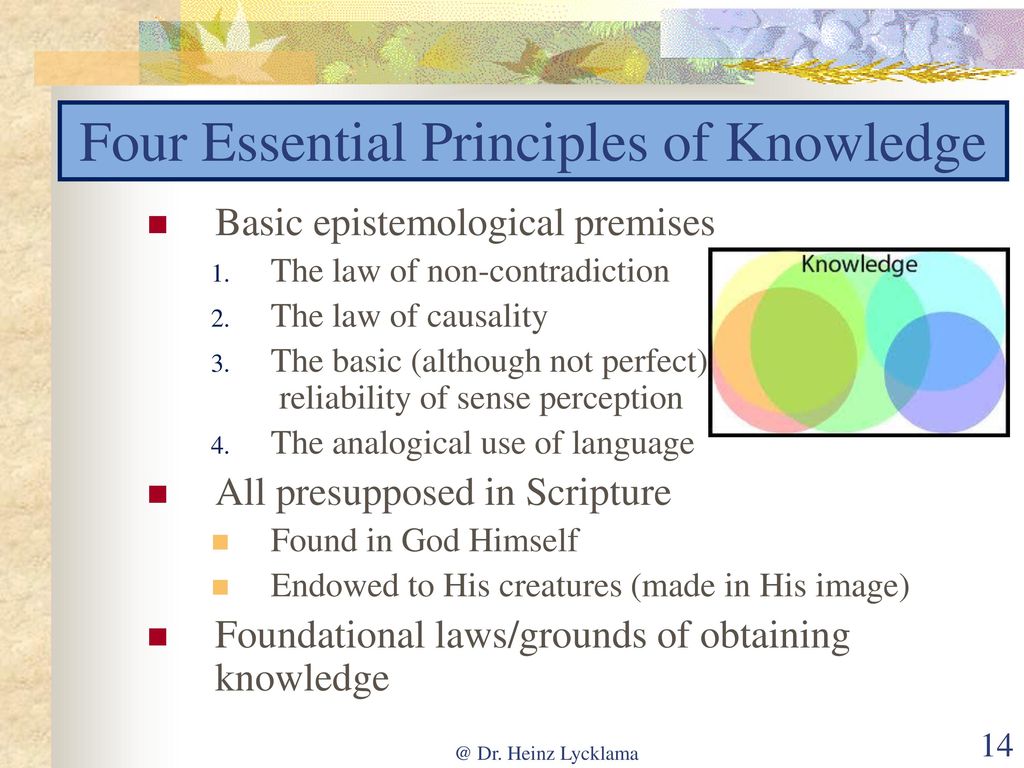 Four Essential Principles of Knowledge

Basic epistemological premises

1. The law of non-contradiction
2. The law of causality
3. The basic (although not perfect) reliability of sense perception
4. The analogical use of language

Knowledge

All presupposed in Scripture

Found in God Himself

Endowed to His creatures (made in His image)

Foundational laws/grounds of obtaining knowledge

@ Dr. Heinz Lycklama

14